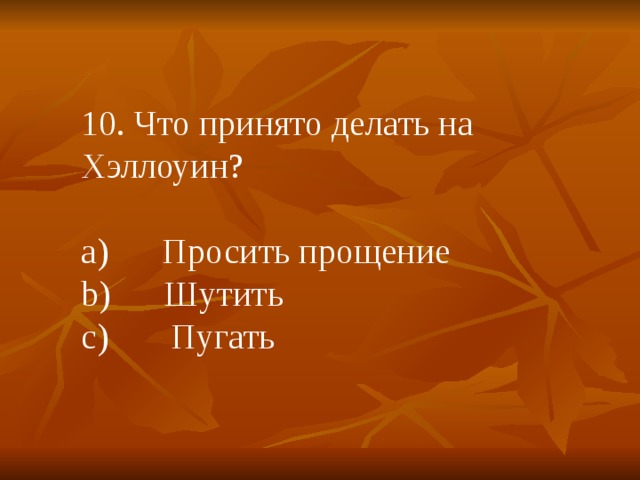 10. Что принято делать на Хэллоуин?

a) Просить прощение
b) Шутить
c) Пугать